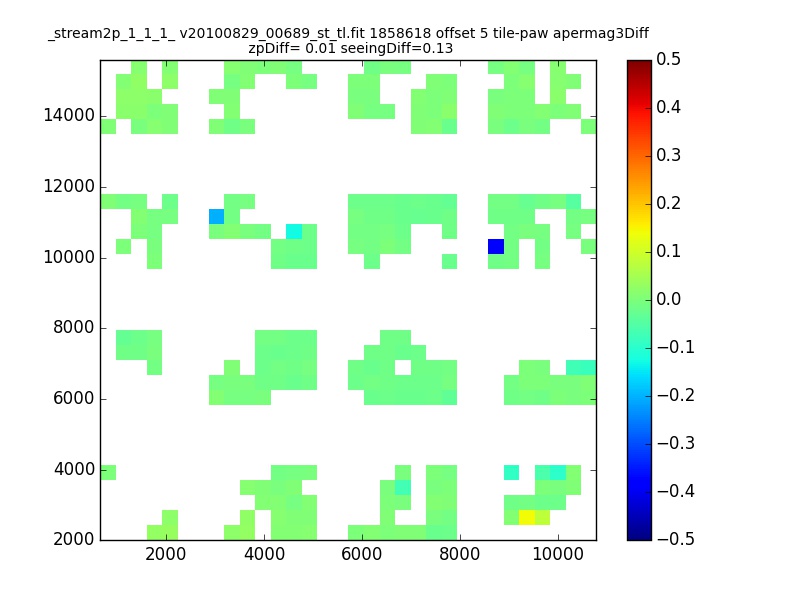 _stream2p_1_1_1_ v20100829_00689_st_tl.fit 1858618 offset 5 tile-paw apermag3Diff
zpDiff= 0.01 seeingDiff=0.13

14000
12000
10000
8000
6000
4000
2000

2000
4000
6000
8000
10000

0.5
0.4
0.3
0.2
0.1
0.0
−0.1
−0.2
−0.3
−0.4
−0.5